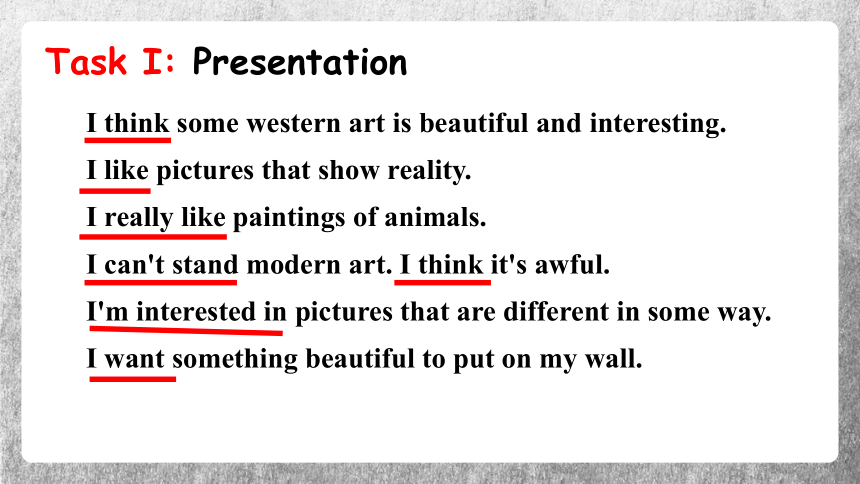 Task I: Presentation

I think some western art is beautiful and interesting.

I like pictures that show reality.

I really like paintings of animals.

I can't stand modern art. I think it's awful.

I'm interested in pictures that are different in some way.

I want something beautiful to put on my wall.